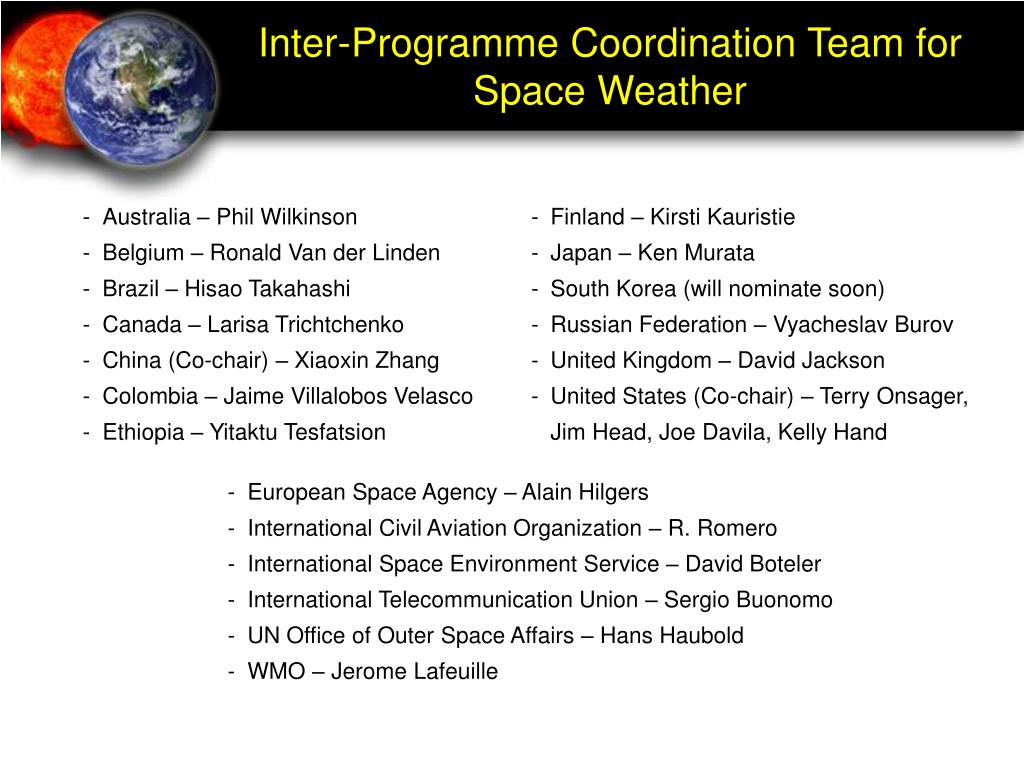 Inter-Programme Coordination Team for Space Weather

- Australia – Phil Wilkinson
- Belgium – Ronald Van der Linden
- Brazil – Hisao Takahashi
- Canada – Larisa Trichtchenko
- China (Co-chair) – Xiaoxin Zhang
- Colombia – Jaime Villalobos Velasco
- Ethiopia – Yitaktu Tesfatsion

- Finland – Kirsti Kauristie
- Japan – Ken Murata
- South Korea (will nominate soon)
- Russian Federation – Vyacheslav Burov
- United Kingdom – David Jackson
- United States (Co-chair) – Terry Onsager, Jim Head, Joe Davila, Kelly Hand

- European Space Agency – Alain Hilgers
- International Civil Aviation Organization – R. Romero
- International Space Environment Service – David Boteler
- International Telecommunication Union – Sergio Buonomo
- UN Office of Outer Space Affairs – Hans Haubold
- WMO – Jerome Lafeuille